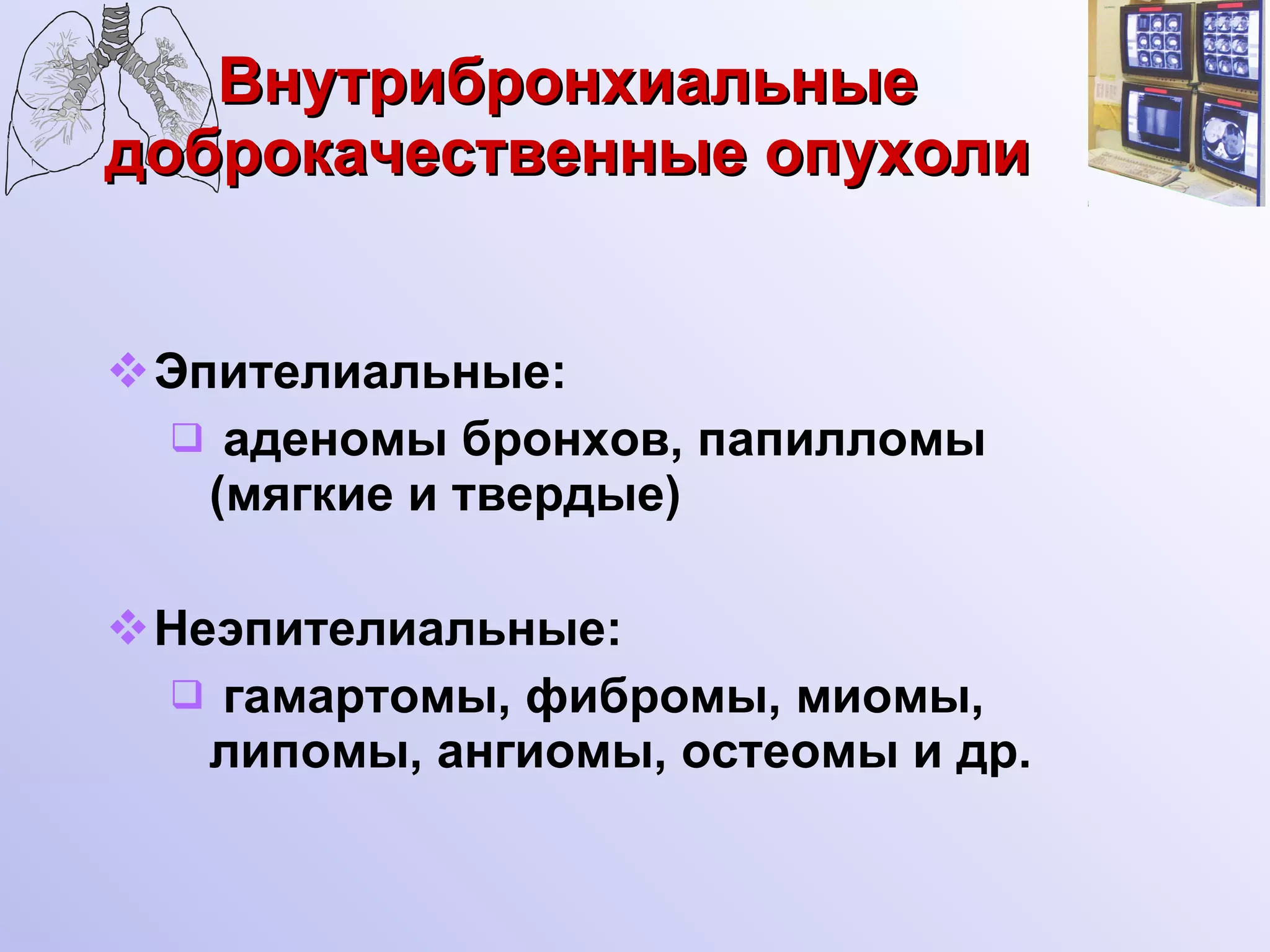 Внутрибронхиальные доброкачественные опухоли

❖ Эпителиальные:

❑ аденомы бронхов, папилломы (мягкие и твердые)

❖ Неэпителиальные:

❑ гамартомы, фибромы, миомы, липомы, ангиомы, остеомы и др.